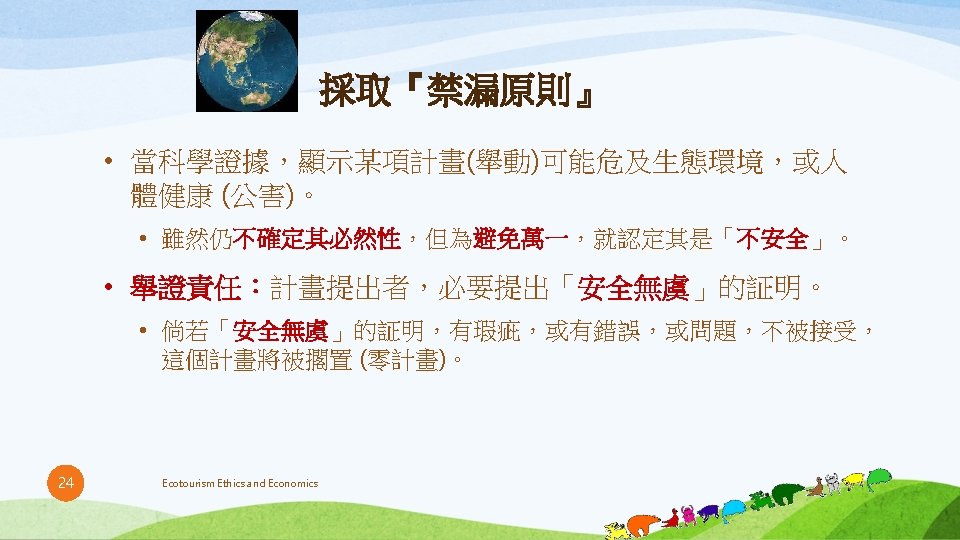 採取『禁漏原則』

• 當科學證據，顯示某項計畫(舉動)可能危及生態環境，或人體健康 (公害)。

• 雖然仍不確定其必然性，但為避免萬一，就認定其是「不安全」。

• 舉證責任：計畫提出者，必要提出「安全無虞」的証明。

• 倘若「安全無虞」的証明，有瑕疵，或有錯誤，或問題，不被接受，這個計畫將被擱置 (零計畫)。

24

Ecotourism Ethics and Economics